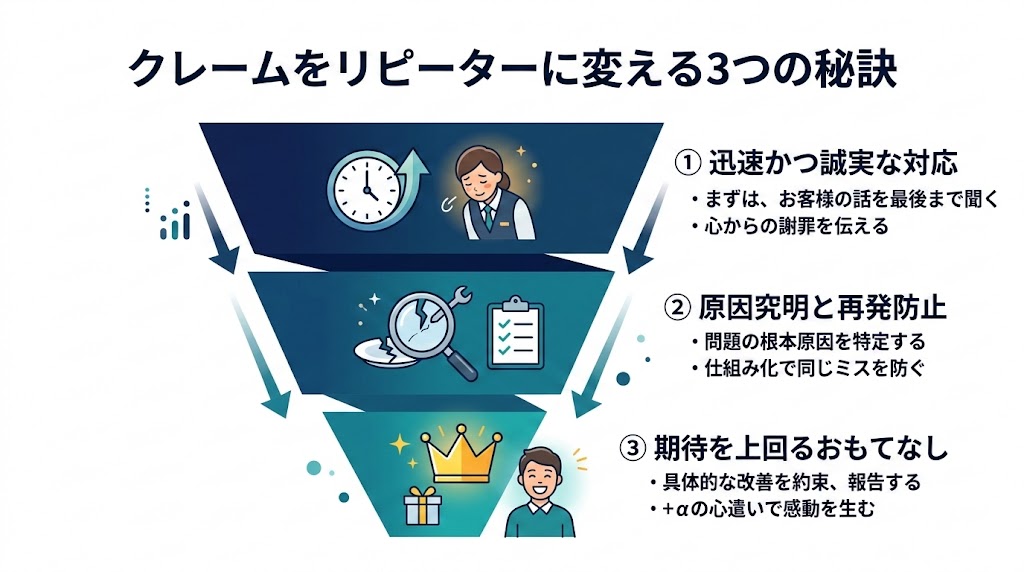 クレームをリピーターに変える3つの秘訣

① 迅速かつ誠実な対応
・まずは、お客様の話を最後まで聞く
・心からの謝罪を伝える

② 原因究明と再発防止
・問題の根本原因を特定する
・仕組み化で同じミスを防ぐ

③ 期待を上回るおもてなし
・具体的な改善を約束、報告する
・+αの心遣いで感動を生む